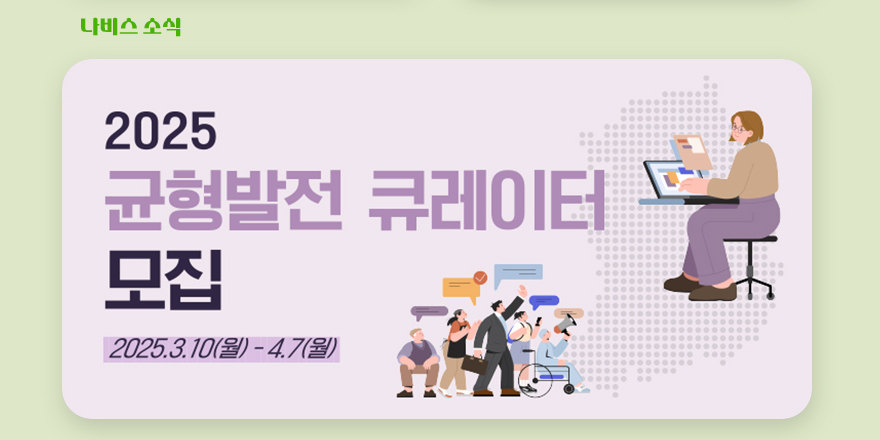 나비스 소식

2025
균형발전 큐레이터
모집

2025.3.10(월) - 4.7(월)